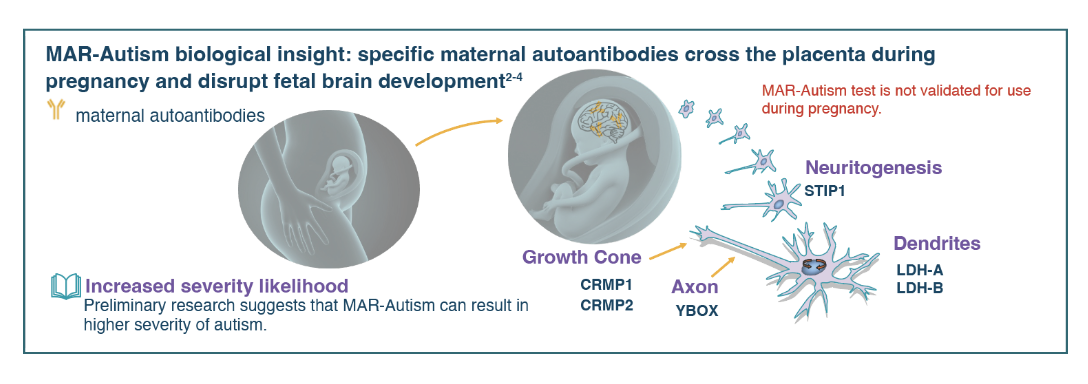 MAR-Autism biological insight: specific maternal autoantibodies cross the placenta during pregnancy and disrupt fetal brain development$^{2-4}$

maternal autoantibodies

MAR-Autism test is not validated for use during pregnancy.

Neuritogenesis
STIP1

Growth Cone
CRMP1
CRMP2

Axon
YBOX

Dendrites
LDH-A
LDH-B

Increased severity likelihood
Preliminary research suggests that MAR-Autism can result in higher severity of autism.